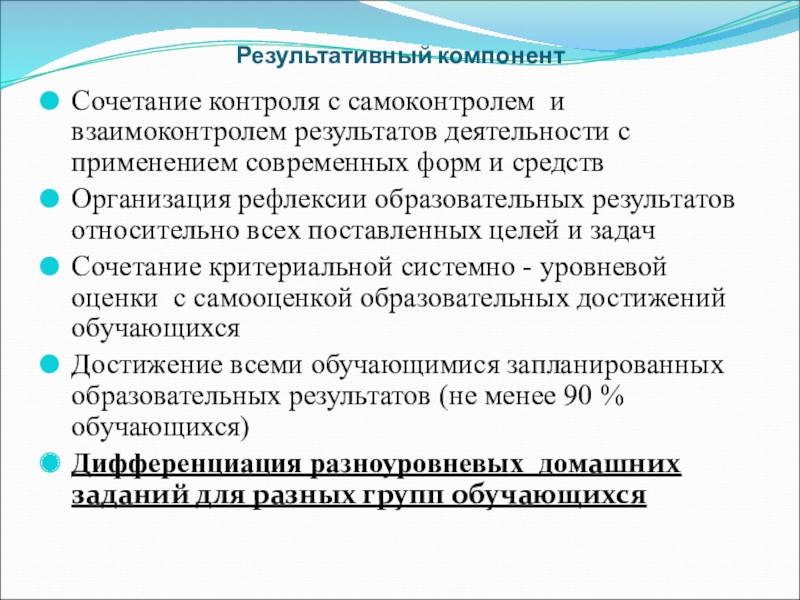 Результативный компонент

Сочетание контроля с самоконтролем и взаимоконтролем результатов деятельности с применением современных форм и средств

Организация рефлексии образовательных результатов относительно всех поставленных целей и задач

Сочетание критериальной системно - уровневой оценки с самооценкой образовательных достижений обучающихся

Достижение всеми обучающимися запланированных образовательных результатов (не менее 90 % обучающихся)

Дифференциация разноуровневых домашних заданий для разных групп обучающихся